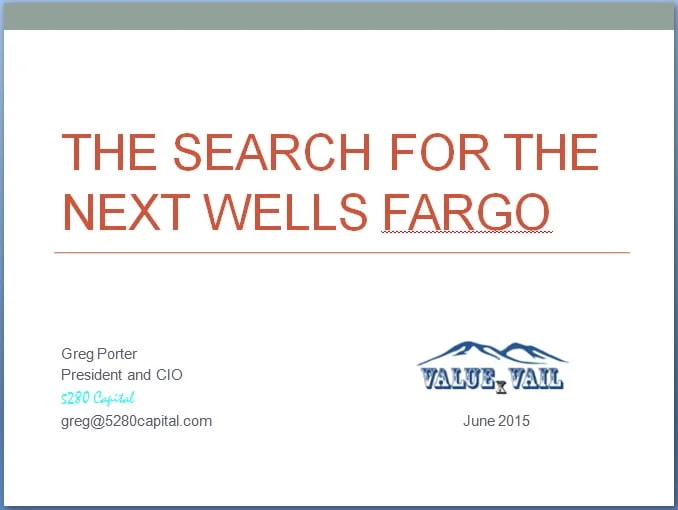 THE SEARCH FOR THE NEXT WELLS FARGO

Greg Porter
President and CIO
5280 Capital
greg@5280capital.com

VALUE X VAIL

June 2015